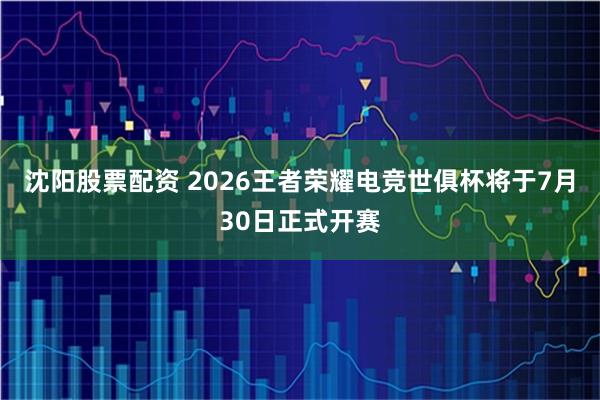 沈阳股票配资 2026王者荣耀电竞世俱杯将于7月30日正式开赛